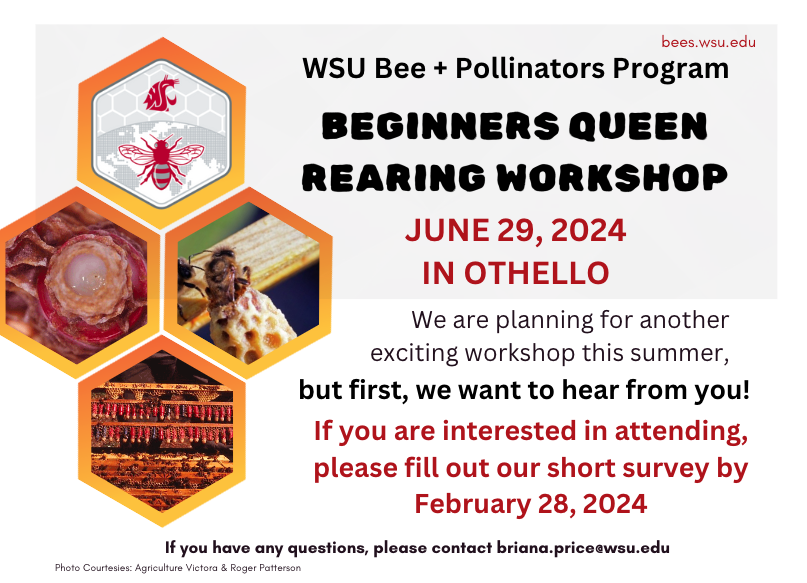 bees.wsu.edu

WSU Bee + Pollinators Program

BEGINNERS QUEEN REARING WORKSHOP

JUNE 29, 2024
IN OTHELLO

We are planning for another exciting workshop this summer,
but first, we want to hear from you!

If you are interested in attending, please fill out our short survey by February 28, 2024

If you have any questions, please contact briana.price@wsu.edu

Photo Courtesies: Agriculture Victora & Roger Patterson